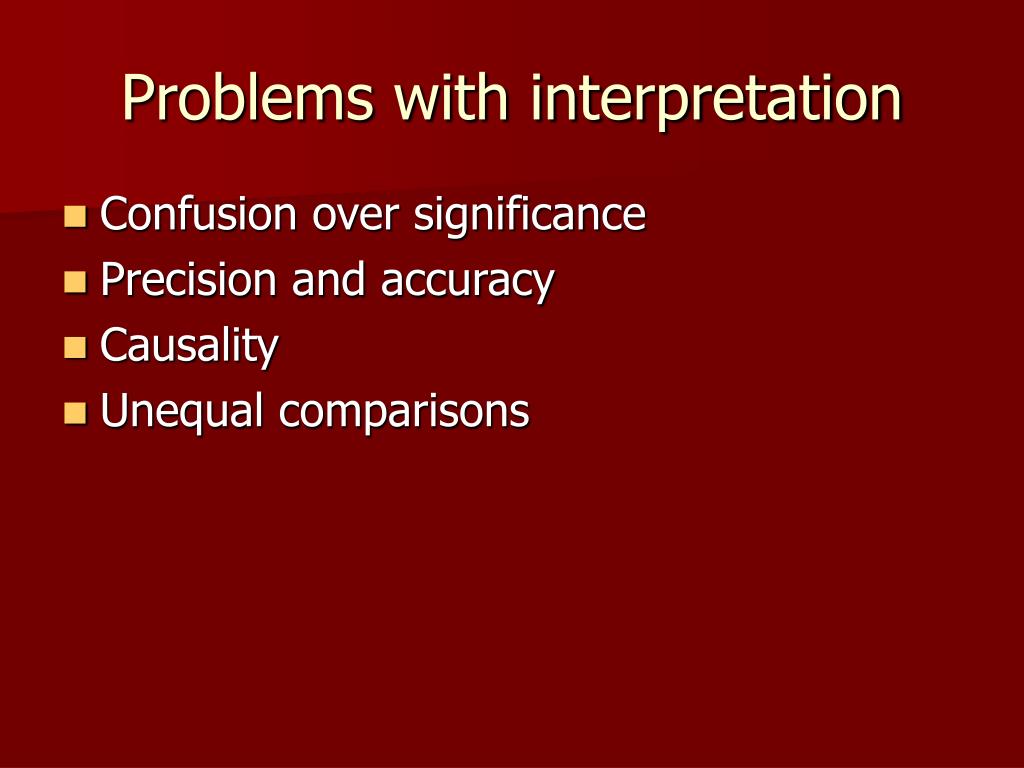 Problems with interpretation

- Confusion over significance
- Precision and accuracy
- Causality
- Unequal comparisons